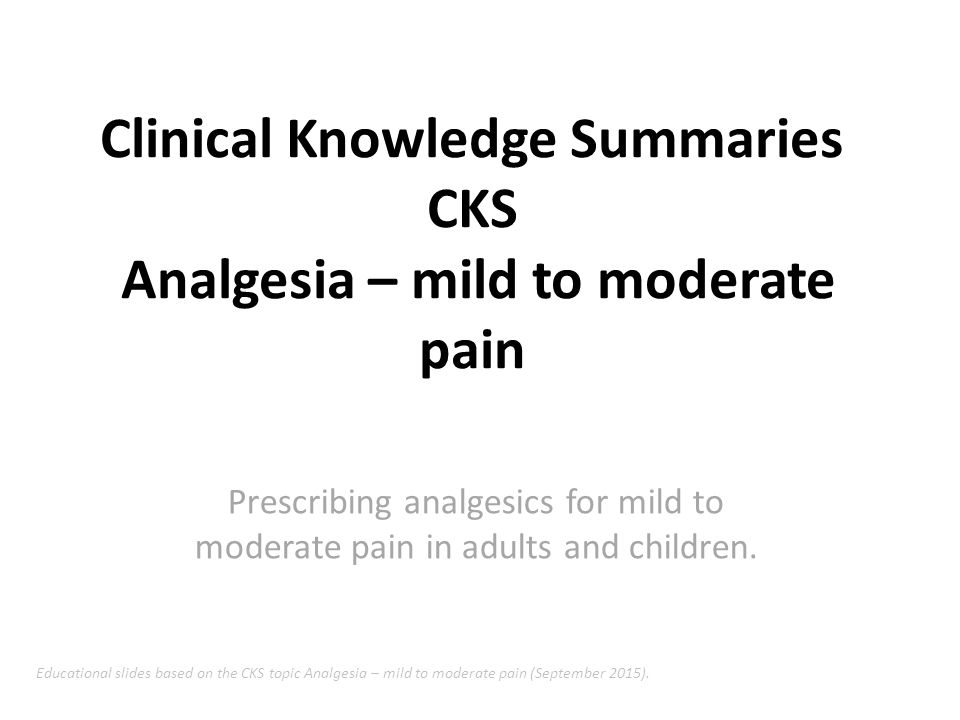 Clinical Knowledge Summaries CKS Analgesia – mild to moderate pain

Prescribing analgesics for mild to moderate pain in adults and children.

Educational slides based on the CKS topic Analgesia – mild to moderate pain (September 2015).